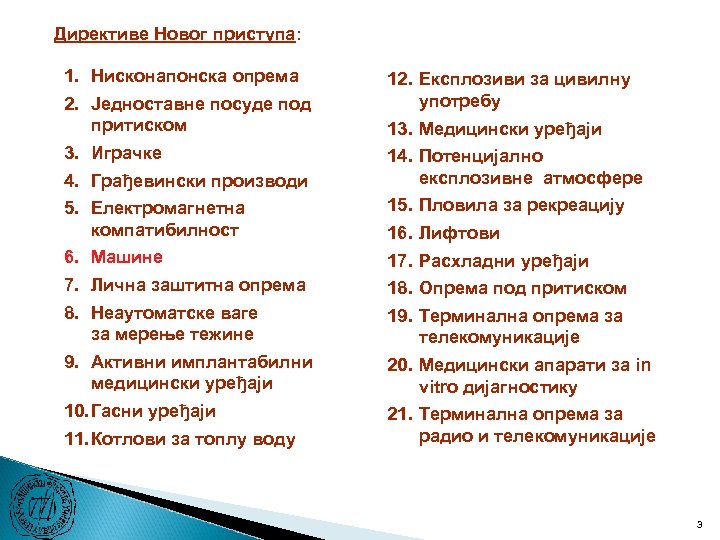 Директиве Новог приступа:

1. Нисконапонска опрема
2. Једноставне посуде под притиском
3. Играчке
4. Грађевински производи
5. Електромагнетна компатибилност
6. Машине
7. Лична заштитна опрема
8. Неаутоматске ваге за мерење тежине
9. Активни имплантабилни медицински уређаји
10. Гасни уређаји
11. Котлови за топлу воду

12. Експлозиви за цивилну употребу
13. Медицински уређаји
14. Потенцијално експлозивне атмосфере
15. Пловила за рекреацију
16. Лифтови
17. Расхладни уређаји
18. Опрема под притиском
19. Терминална опрема за телекомуникације
20. Медицински апарати за in vitro дијагностику
21. Терминална опрема за радио и телекомуникације

3